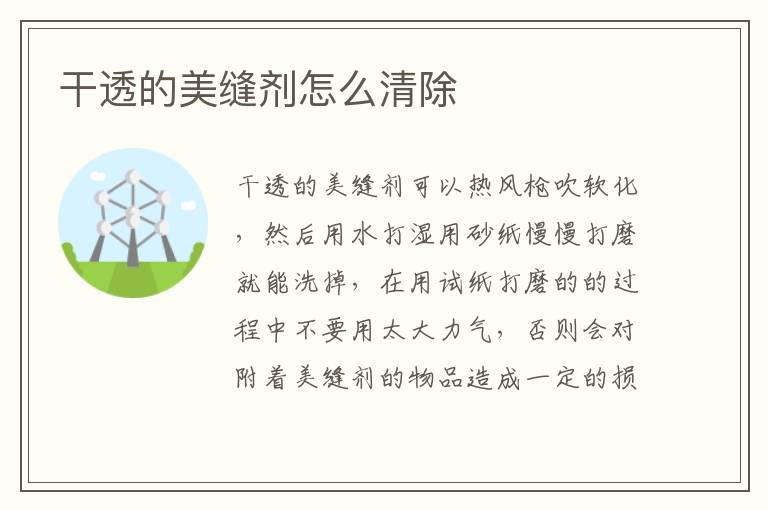 干透的美缝剂怎么清除

干透的美缝剂可以热风枪吹软化，然后用水打湿用砂纸慢慢打磨就能洗掉，在用试纸打磨的的过程中不要用太大力气，否则会对附着美缝剂的物品造成一定的损